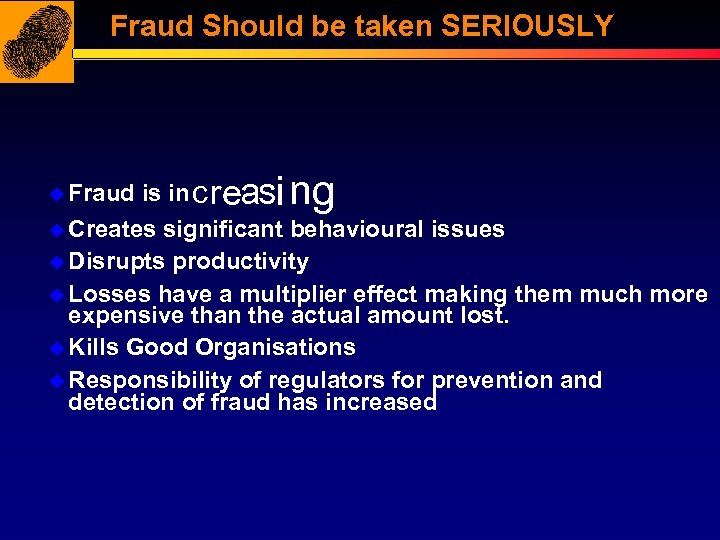 Fraud Should be taken SERIOUSLY

Fraud is increasing

Creates significant behavioural issues

Disrupts productivity

Losses have a multiplier effect making them much more expensive than the actual amount lost.

Kills Good Organisations

Responsibility of regulators for prevention and detection of fraud has increased